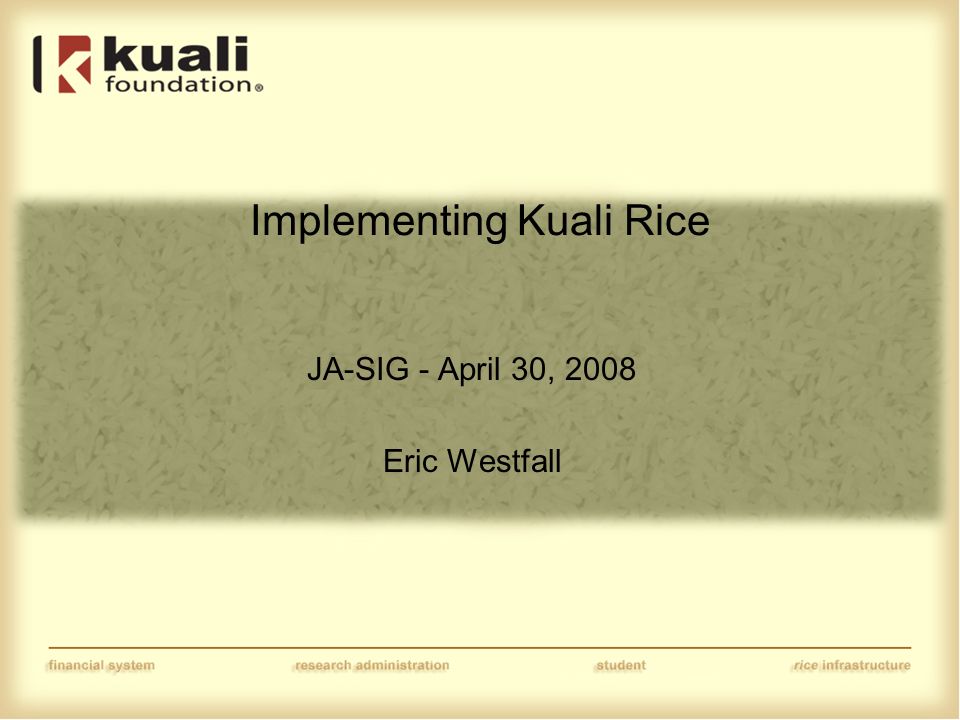 kuali foundation®

Implementing Kuali Rice

JA-SIG - April 30, 2008

Eric Westfall

financial system

research administration

student

rice infrastructure